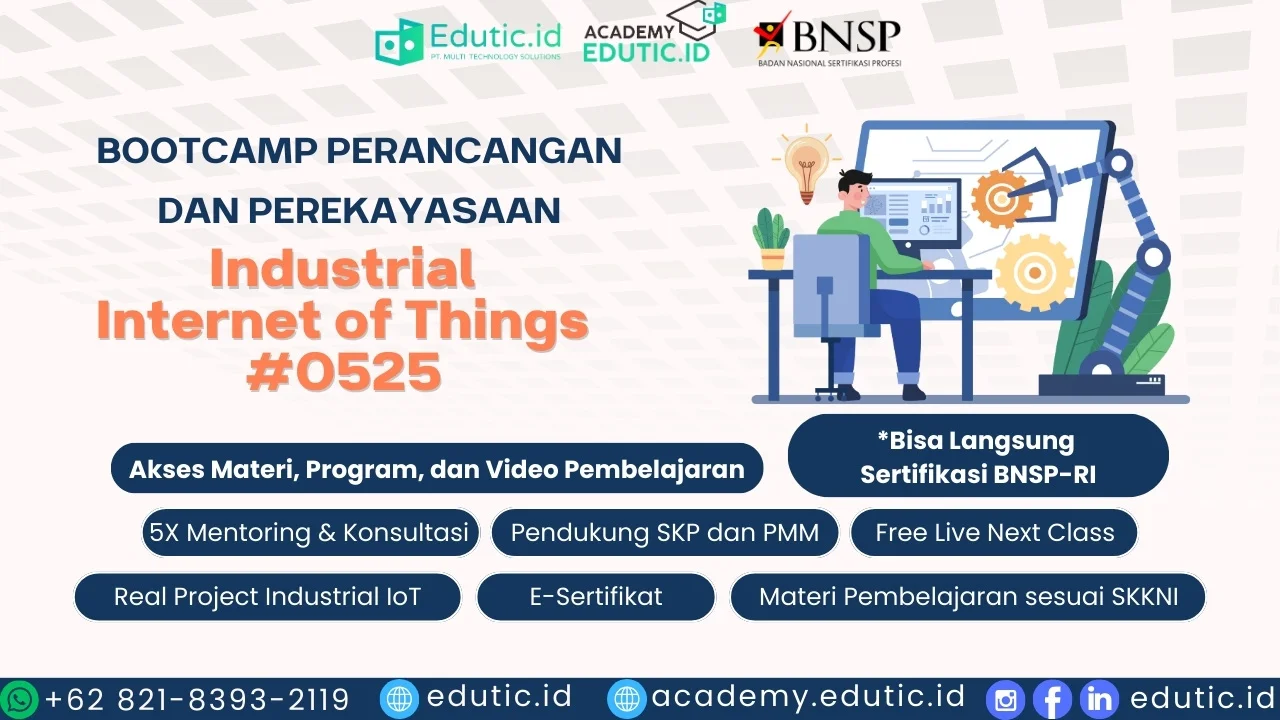 Edutic.id
PT. MULTI TECHNOLOGY SOLUTIONS
ACADEMY EDUTIC.ID
BNSP
BADAN NASIONAL SERTIFIKASI PROFESI

BOOTCAMP PERANCANGAN DAN PEREKAYASAAN

Industrial Internet of Things #0525

Akses Materi, Program, dan Video Pembelajaran

*Bisa Langsung Sertifikasi BNSP-RI

5X Mentoring & Konsultasi

Pendukung SKP dan PMM

Free Live Next Class

Real Project Industrial IoT

E-Sertifikat

Materi Pembelajaran sesuai SKKNI

+62 821-8393-2119 edutic.id academy.edutic.id edutic.id